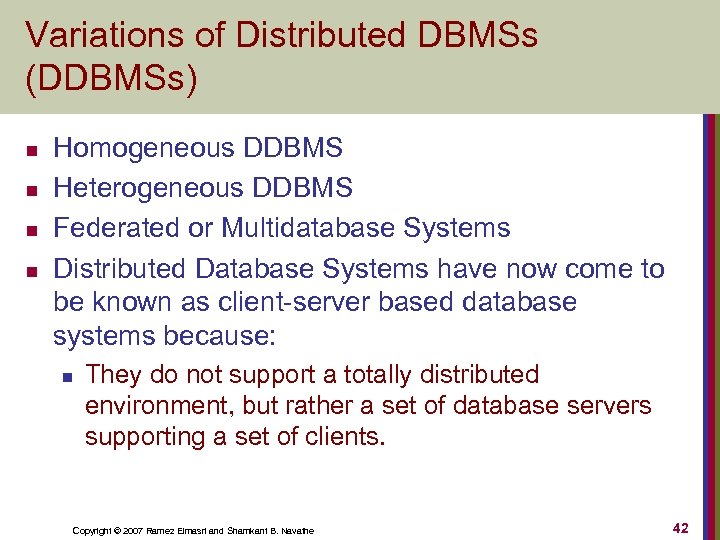 Variations of Distributed DBMSs (DDBMSs)

- Homogeneous DDBMS
- Heterogeneous DDBMS
- Federated or Multidatabase Systems
- Distributed Database Systems have now come to be known as client-server based database systems because:
  - They do not support a totally distributed environment, but rather a set of database servers supporting a set of clients.

Copyright © 2007 Ramez Elmasri and Shamkant B. Navathe

42